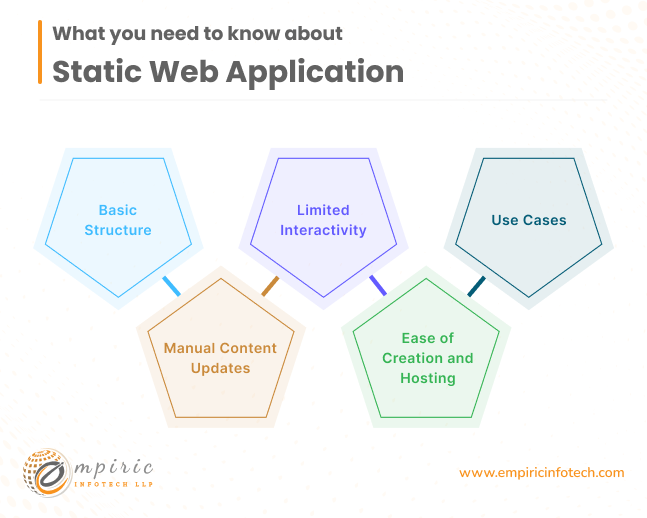 What you need to know about

Static Web Application

Basic Structure

Manual Content Updates

Limited Interactivity

Ease of Creation and Hosting

Use Cases

empiric
INFOTECH LLP

www.empiricinfotech.com